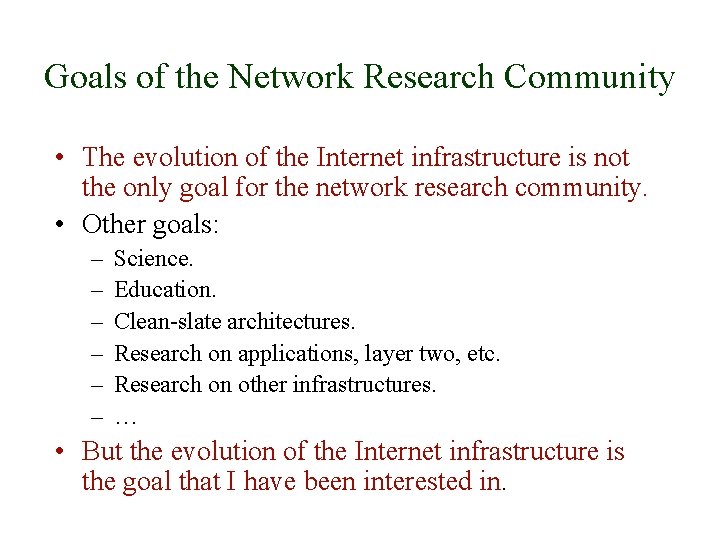 Goals of the Network Research Community

• The evolution of the Internet infrastructure is not the only goal for the network research community.
• Other goals:
– Science.
– Education.
– Clean-slate architectures.
– Research on applications, layer two, etc.
– Research on other infrastructures.
– …
• But the evolution of the Internet infrastructure is the goal that I have been interested in.